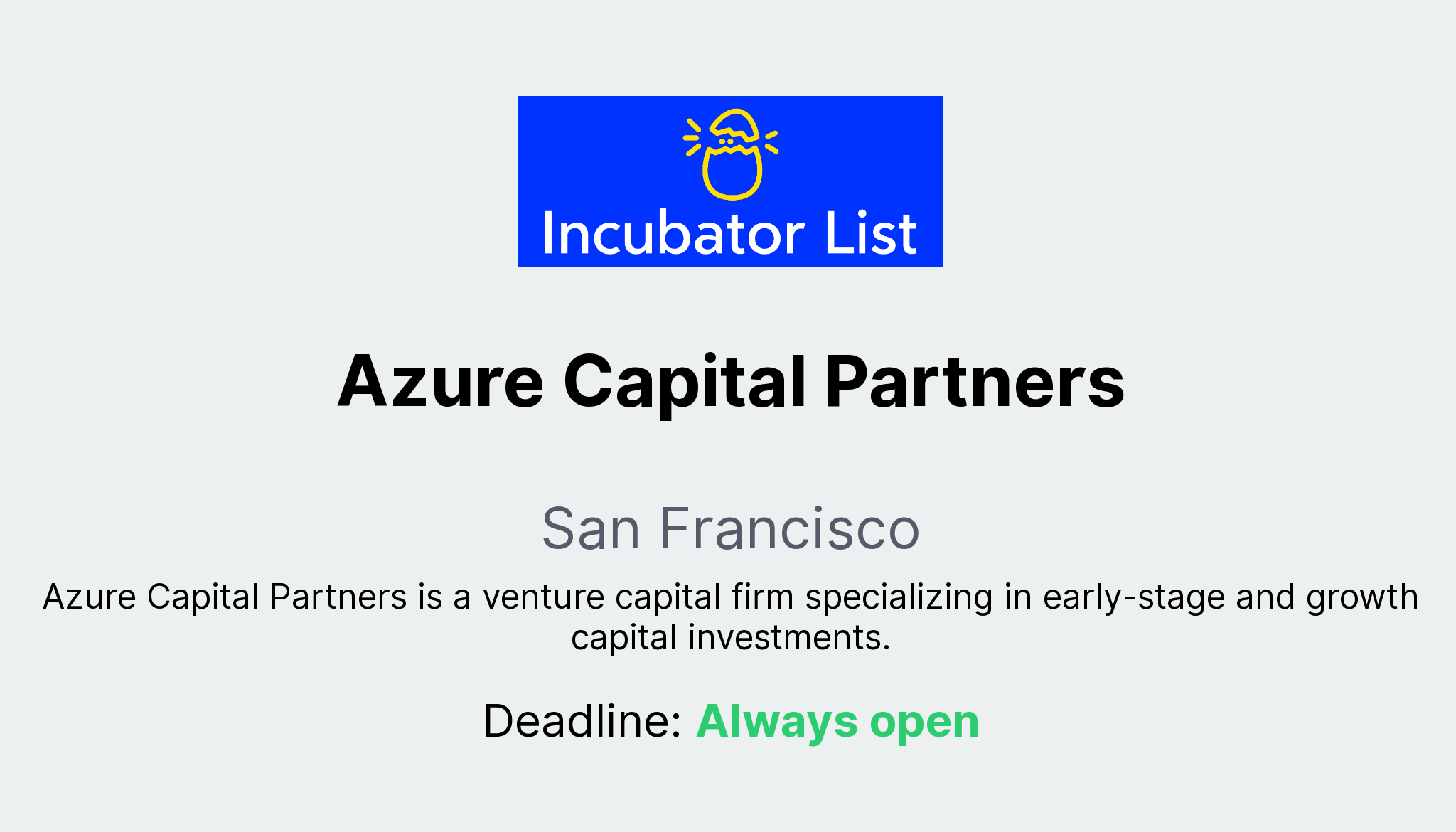 Incubator List

Azure Capital Partners

San Francisco

Azure Capital Partners is a venture capital firm specializing in early-stage and growth capital investments.

Deadline: Always open